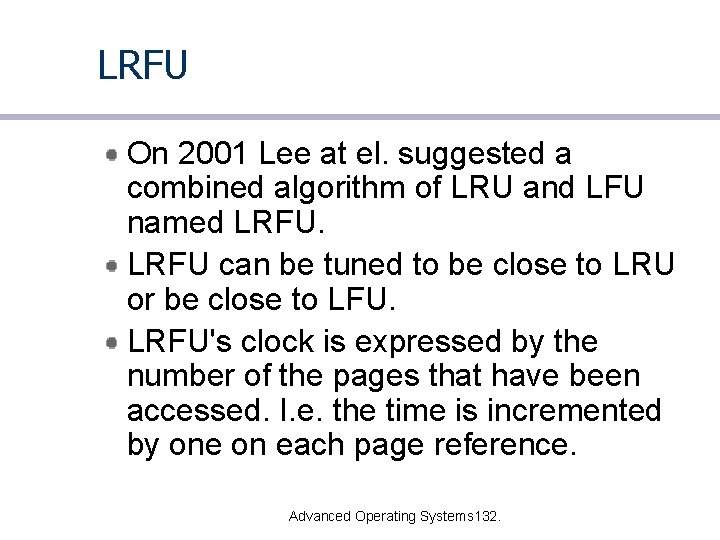 LRFU

- On 2001 Lee at el. suggested a combined algorithm of LRU and LFU named LRFU.
- LRFU can be tuned to be close to LRU or be close to LFU.
- LRFU's clock is expressed by the number of the pages that have been accessed. I.e. the time is incremented by one on each page reference.

Advanced Operating Systems132.